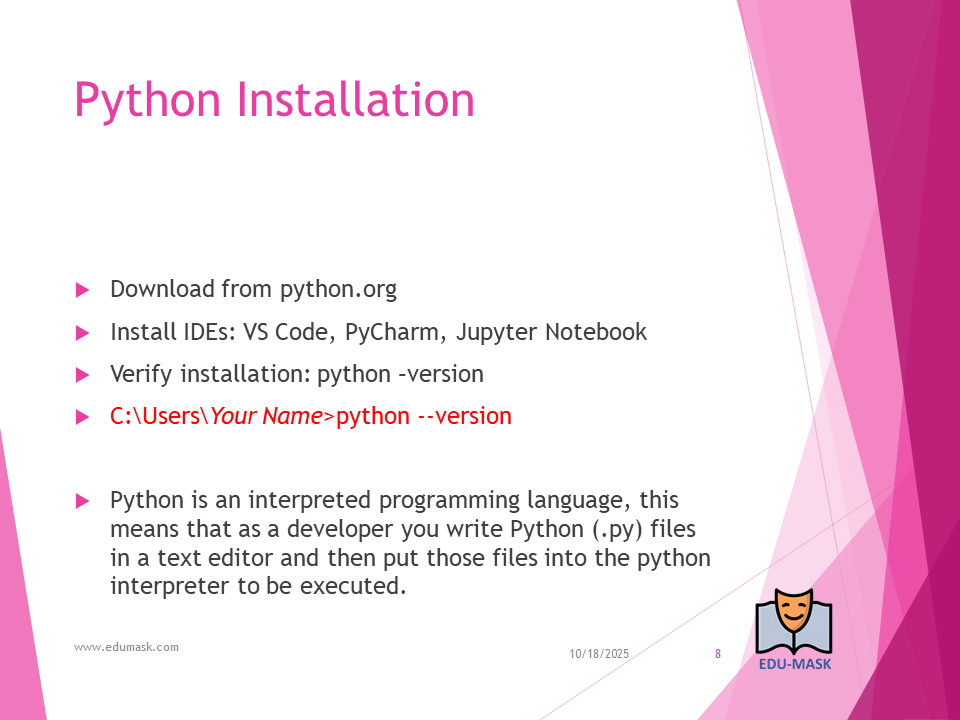 Python Installation

Download from python.org

Install IDEs: VS Code, PyCharm, Jupyter Notebook

Verify installation: python –version

C:\Users\Your Name>python --version

Python is an interpreted programming language, this means that as a developer you write Python (.py) files in a text editor and then put those files into the python interpreter to be executed.

www.edumask.com

10/18/2025

8

EDU-MASK